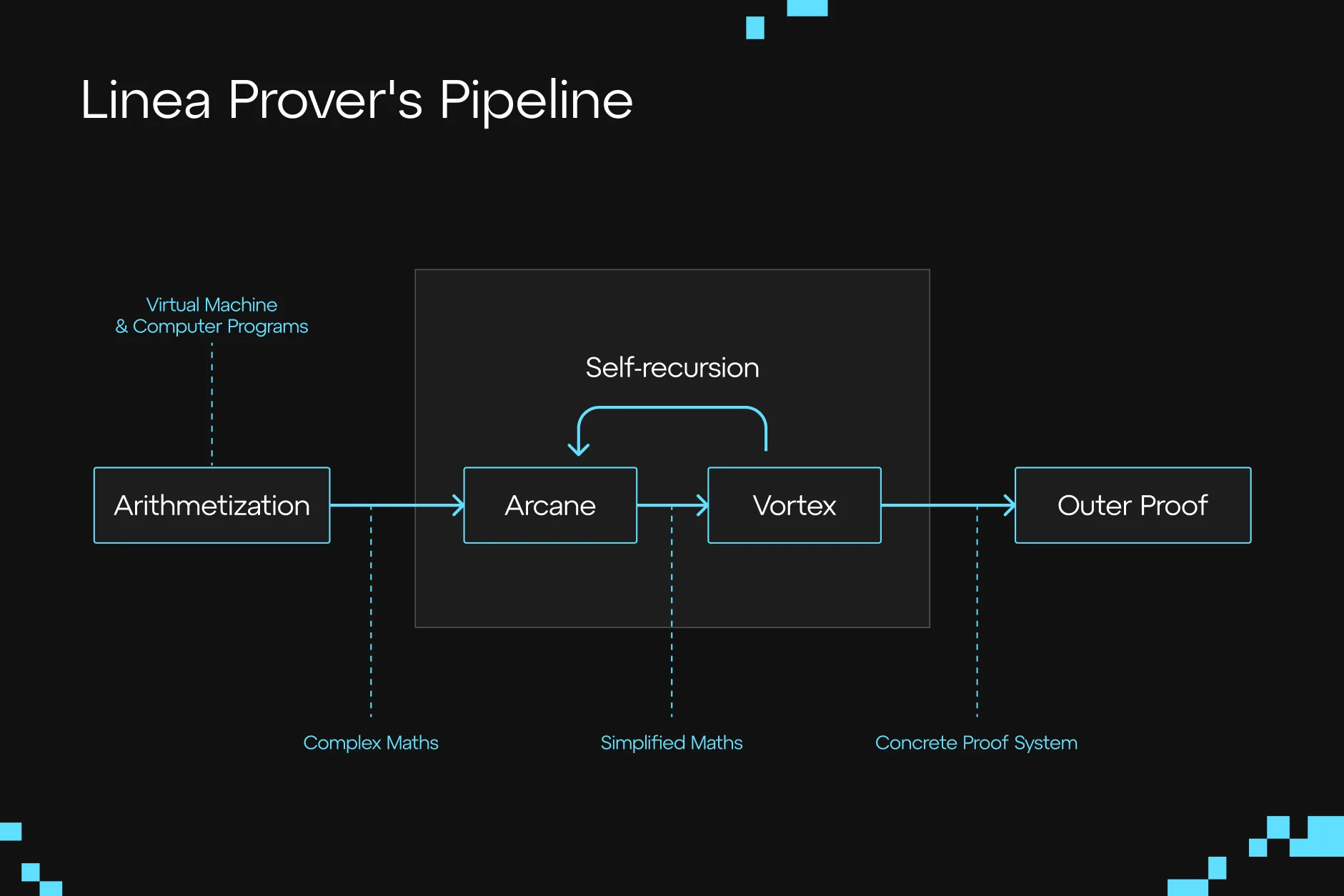 Linea Prover's Pipeline

Virtual Machine
& Computer Programs

Self-recursion

Arithmetization

Arcane

Vortex

Outer Proof

Complex Maths

Simplified Maths

Concrete Proof System